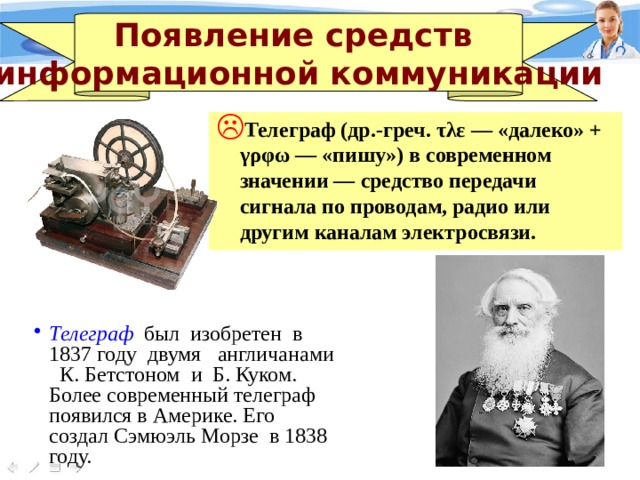 Появление средств информационной коммуникации

Телеграф (др.-греч. τλε — «далеко» + γρφω — «пишу») в современном значении — средство передачи сигнала по проводам, радио или другим каналам электросвязи.

• Телеграф был изобретен в 1837 году двумя англичанами К. Бетстоном и Б. Куком. Более современный телеграф появился в Америке. Его создал Сэмюэль Морзе в 1838 году.